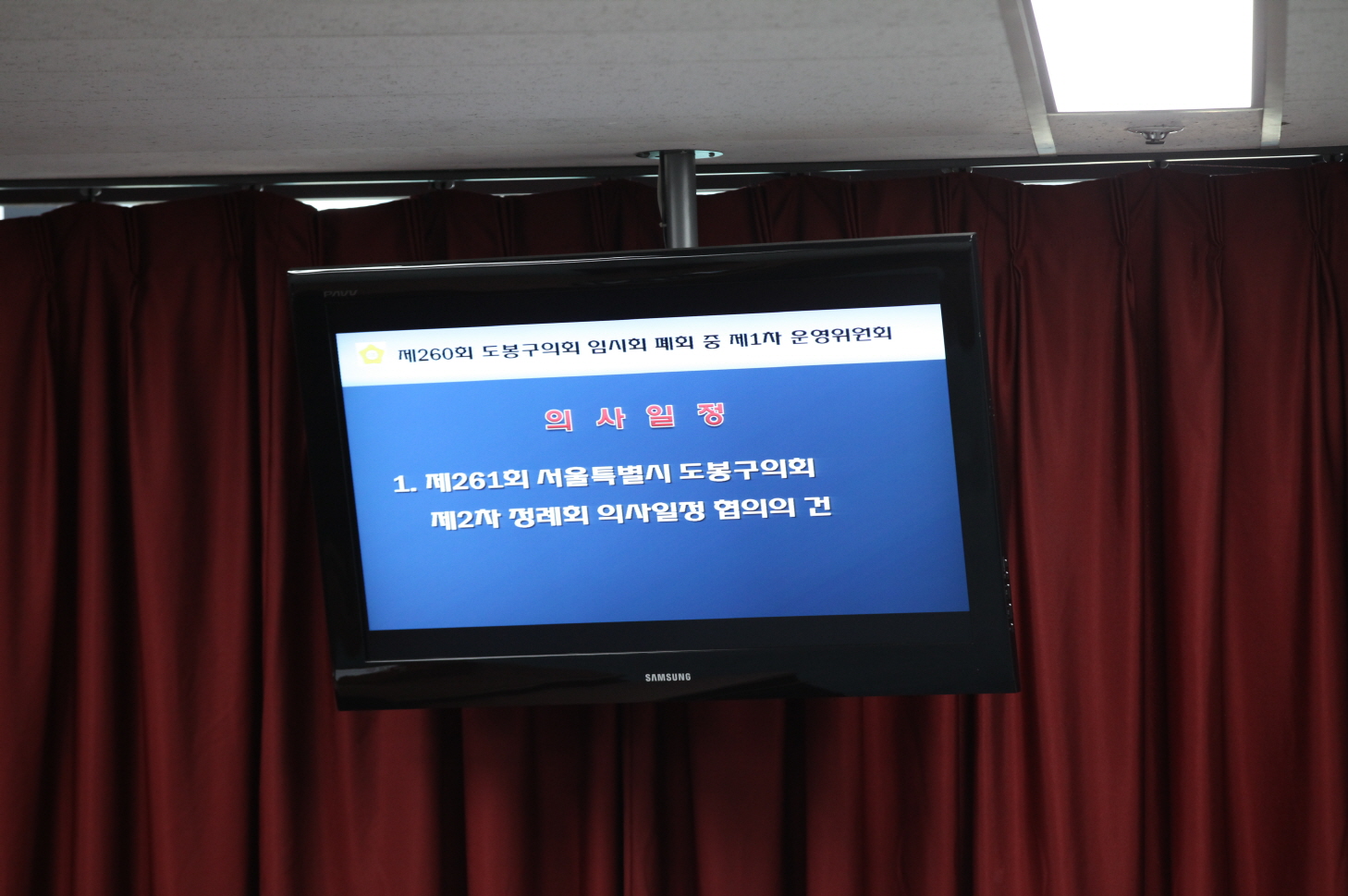 제260회 도봉구의회 임시회 폐회 중 제1차 운영위원회

의 사 일 정

1. 제261회 서울특별시 도봉구의회 제2차 정례회 의사일정 협의의 건

SAMSUNG